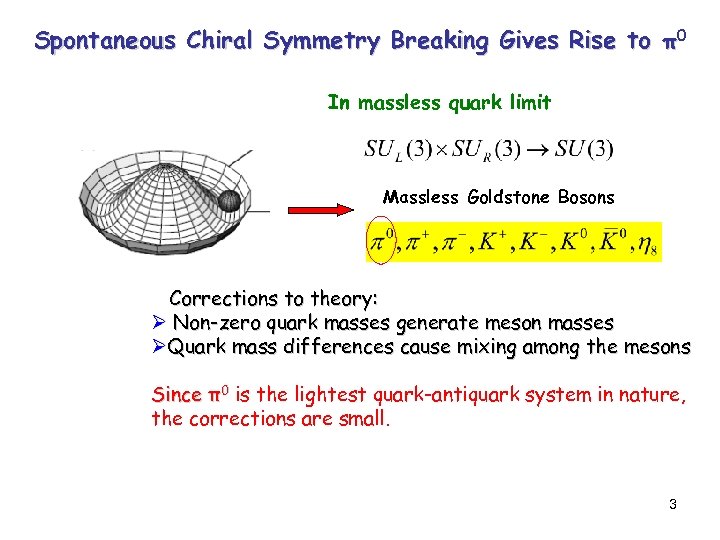 Spontaneous Chiral Symmetry Breaking Gives Rise to $\pi^0$

In massless quark limit

$SU_L(3) \times SU_R(3) \rightarrow SU(3)$

Massless Goldstone Bosons

$\pi^0, \pi^+, \pi^-, K^+, K^-, K^0, \bar{K}^0, \eta_8$

Corrections to theory:
➢ Non-zero quark masses generate meson masses
➢Quark mass differences cause mixing among the mesons

Since $\pi^0$ is the lightest quark-antiquark system in nature, the corrections are small.

3